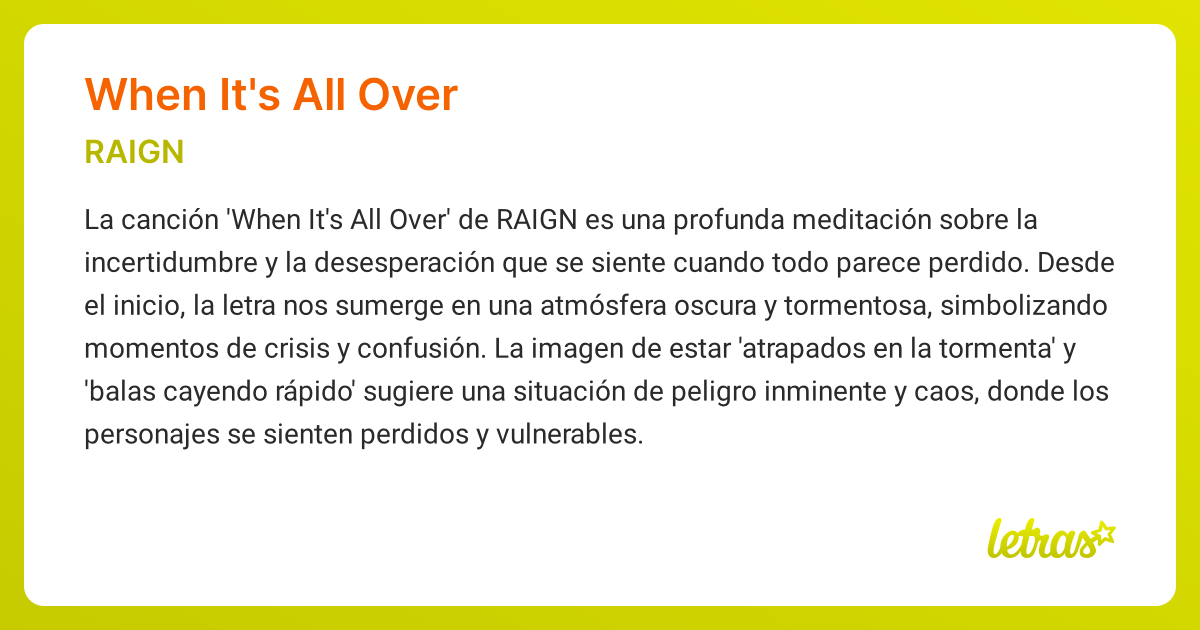 When It's All Over

RAIGN

La canción 'When It's All Over' de RAIGN es una profunda meditación sobre la incertidumbre y la desesperación que se siente cuando todo parece perdido. Desde el inicio, la letra nos sumerge en una atmósfera oscura y tormentosa, simbolizando momentos de crisis y confusión. La imagen de estar 'atrapados en la tormenta' y 'balas cayendo rápido' sugiere una situación de peligro inminente y caos, donde los personajes se sienten perdidos y vulnerables.

letras